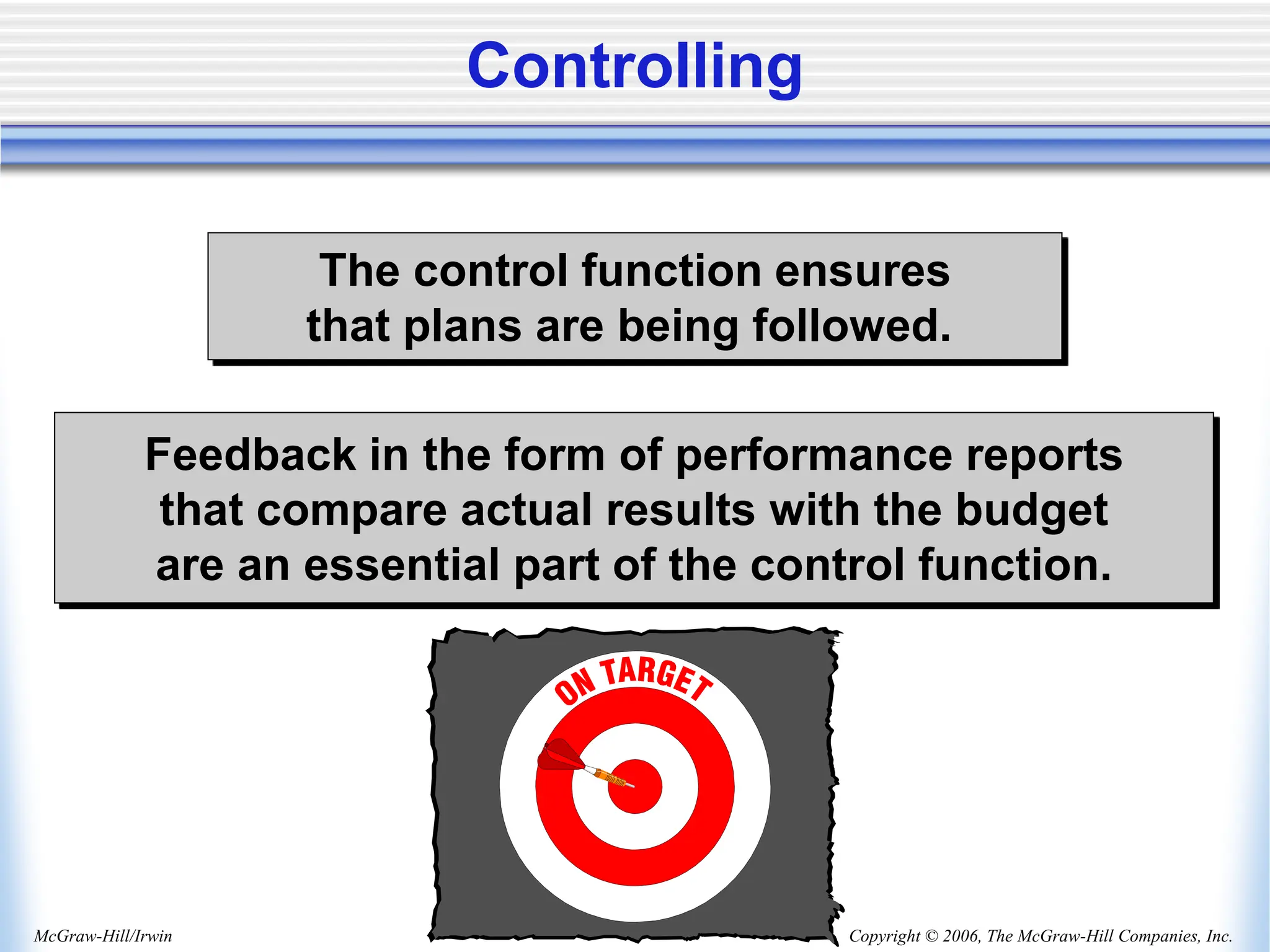 Controlling

The control function ensures that plans are being followed.

Feedback in the form of performance reports that compare actual results with the budget are an essential part of the control function.

ON TARGET

McGraw-Hill/Irwin

Copyright © 2006, The McGraw-Hill Companies, Inc.